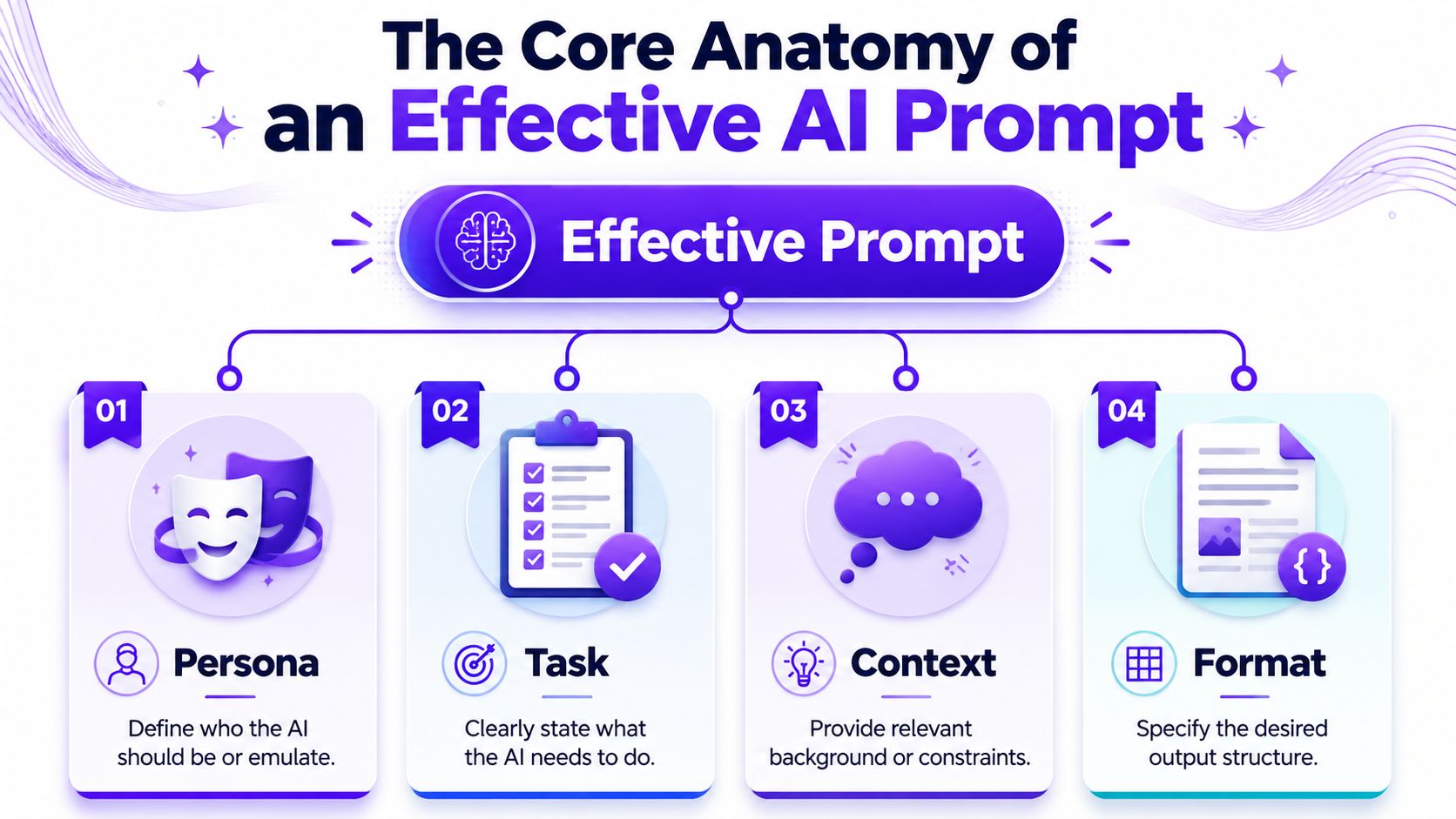 The Core Anatomy of an Effective AI Prompt

Effective Prompt

01

Persona

Define who the AI should be or emulate.

02

Task

Clearly state what the AI needs to do.

03

Context

Provide relevant background or constraints.

04

{ }

Format

Specify the desired output structure.